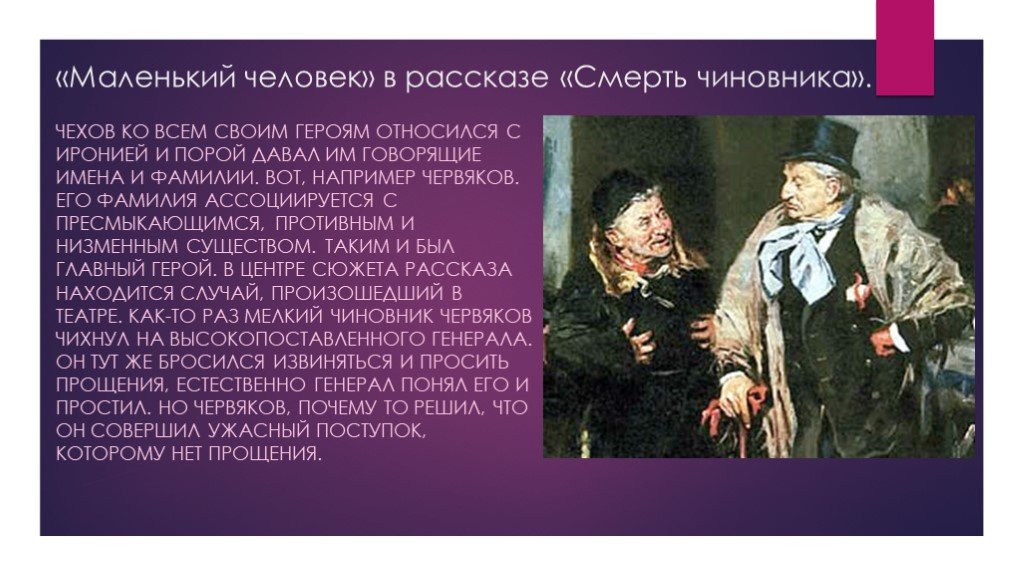 «Маленький человек» в рассказе «Смерть чиновника».

ЧЕХОВ КО ВСЕМ СВОИМ ГЕРОЯМ ОТНОСИЛСЯ С ИРОНИЕЙ И ПОРОЙ ДАВАЛ ИМ ГОВОРЯЩИЕ ИМЕНА И ФАМИЛИИ. ВОТ, НАПРИМЕР ЧЕРВЯКОВ. ЕГО ФАМИЛИЯ АССОЦИИРУЕТСЯ С ПРЕСМЫКАЮЩИМСЯ, ПРОТИВНЫМ И НИЗМЕННЫМ СУЩЕСТВОМ. ТАКИМ И БЫЛ ГЛАВНЫЙ ГЕРОЙ. В ЦЕНТРЕ СЮЖЕТА РАССКАЗА НАХОДИТСЯ СЛУЧАЙ, ПРОИЗОШЕДШИЙ В ТЕАТРЕ. КАК-ТО РАЗ МЕЛКИЙ ЧИНОВНИК ЧЕРВЯКОВ ЧИХНУЛ НА ВЫСОКОПОСТАВЛЕННОГО ГЕНЕРАЛА. ОН ТУТ ЖЕ БРОСИЛСЯ ИЗВИНЯТЬСЯ И ПРОСИТЬ ПРОЩЕНИЯ, ЕСТЕСТВЕННО ГЕНЕРАЛ ПОНЯЛ ЕГО И ПРОСТИЛ. НО ЧЕРВЯКОВ, ПОЧЕМУ ТО РЕШИЛ, ЧТО ОН СОВЕРШИЛ УЖАСНЫЙ ПОСТУПОК, КОТОРОМУ НЕТ ПРОЩЕНИЯ.